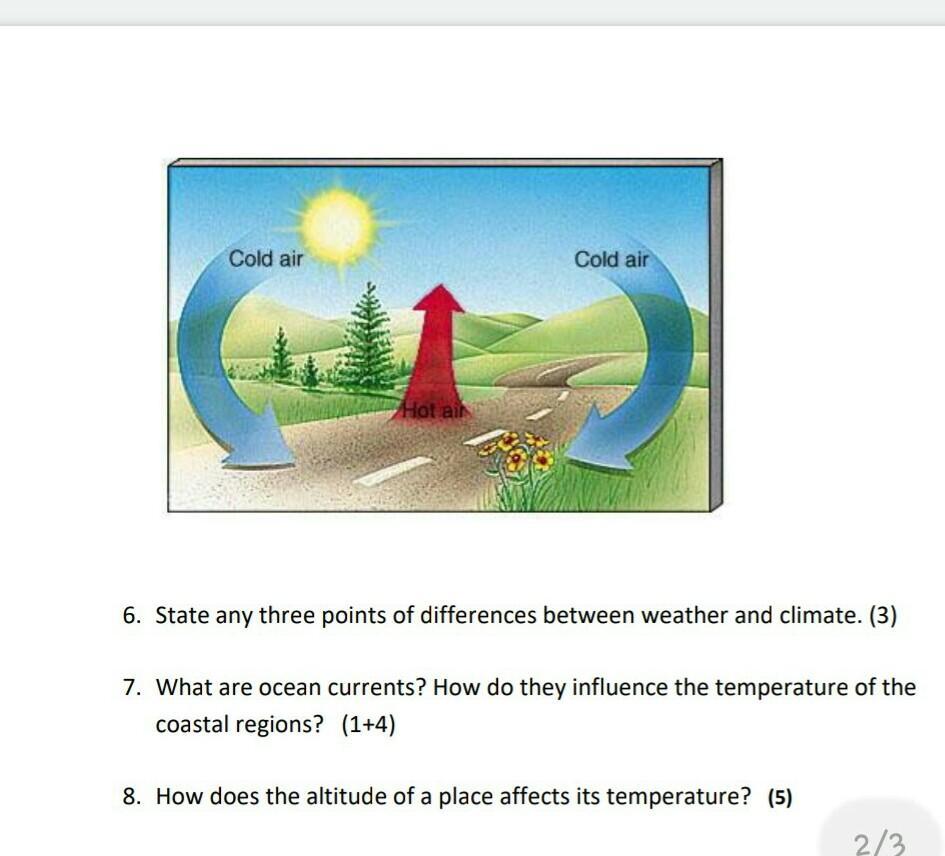 Cold air

Cold air

Hot air

6. State any three points of differences between weather and climate. (3)

7. What are ocean currents? How do they influence the temperature of the coastal regions? (1+4)

8. How does the altitude of a place affects its temperature? (5)

2/3